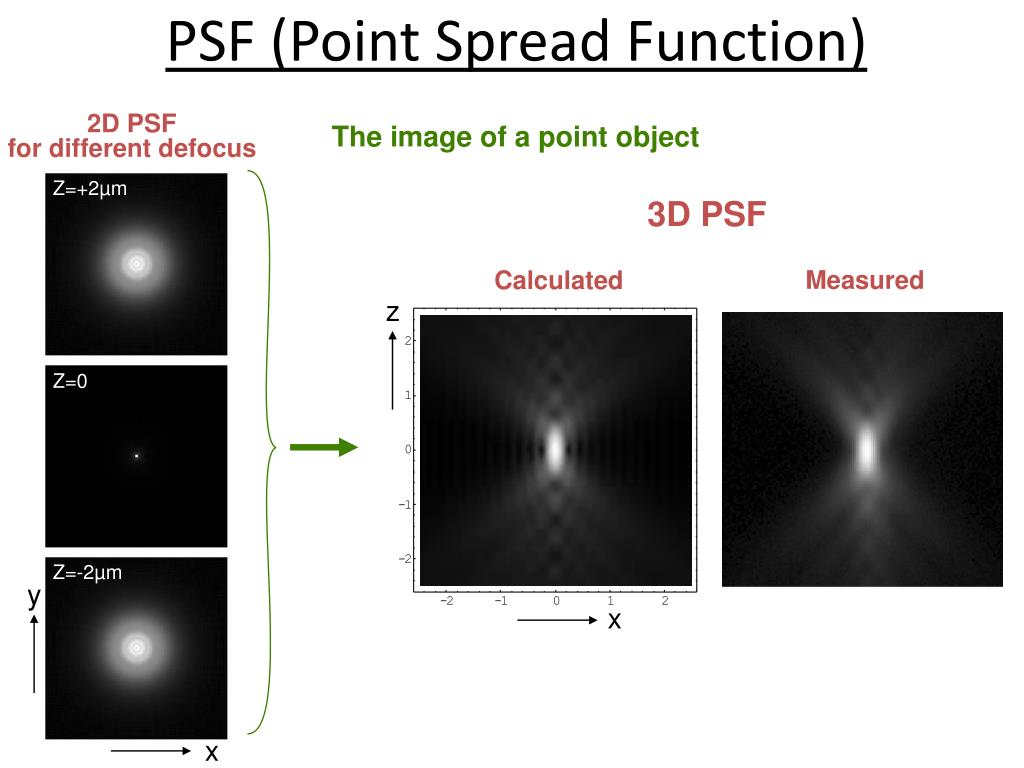 PSF (Point Spread Function)

2D PSF
for different defocus

The image of a point object

Z=+2μm

Z=0

Z=-2μm

y

x

3D PSF

Calculated

Measured

z

2

1

0

−1

−2

−2 −1 0 1 2

x